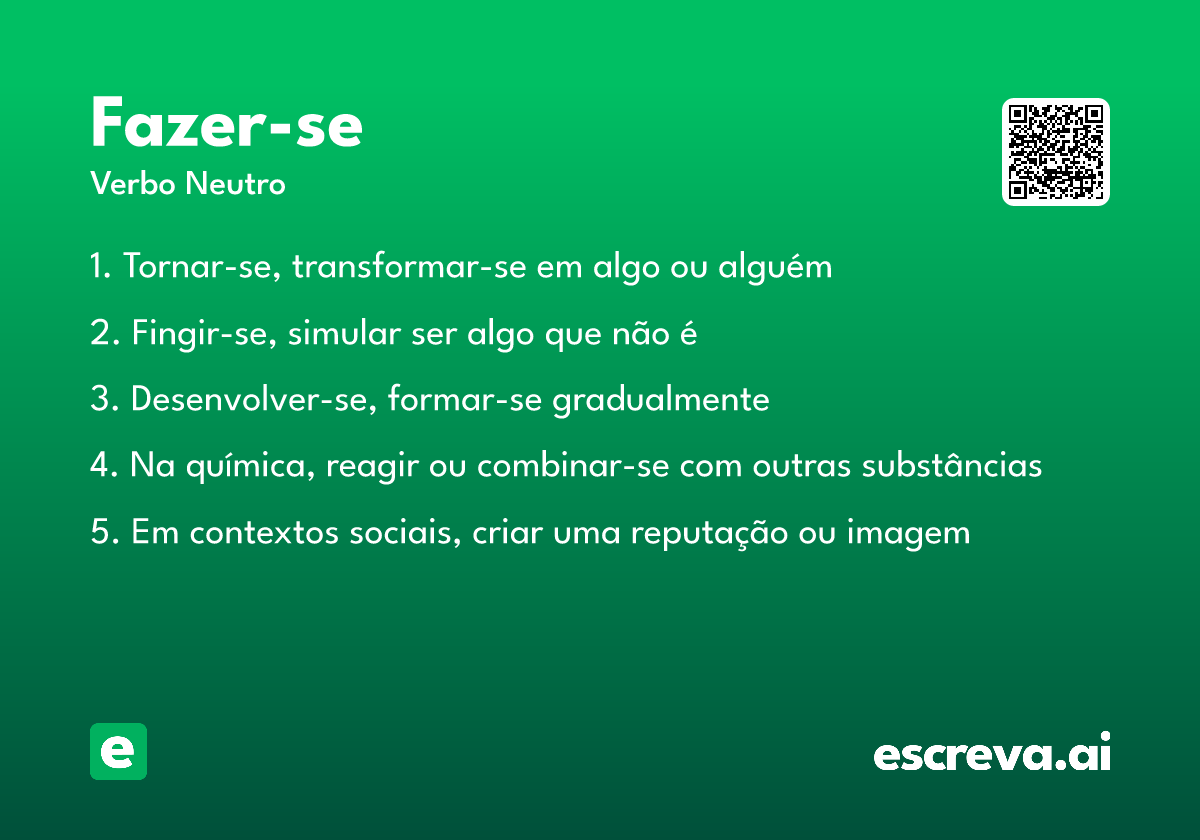 Fazer-se
Verbo Neutro

1. Tornar-se, transformar-se em algo ou alguém

2. Fingir-se, simular ser algo que não é

3. Desenvolver-se, formar-se gradualmente

4. Na química, reagir ou combinar-se com outras substâncias

5. Em contextos sociais, criar uma reputação ou imagem

e

escreva.ai